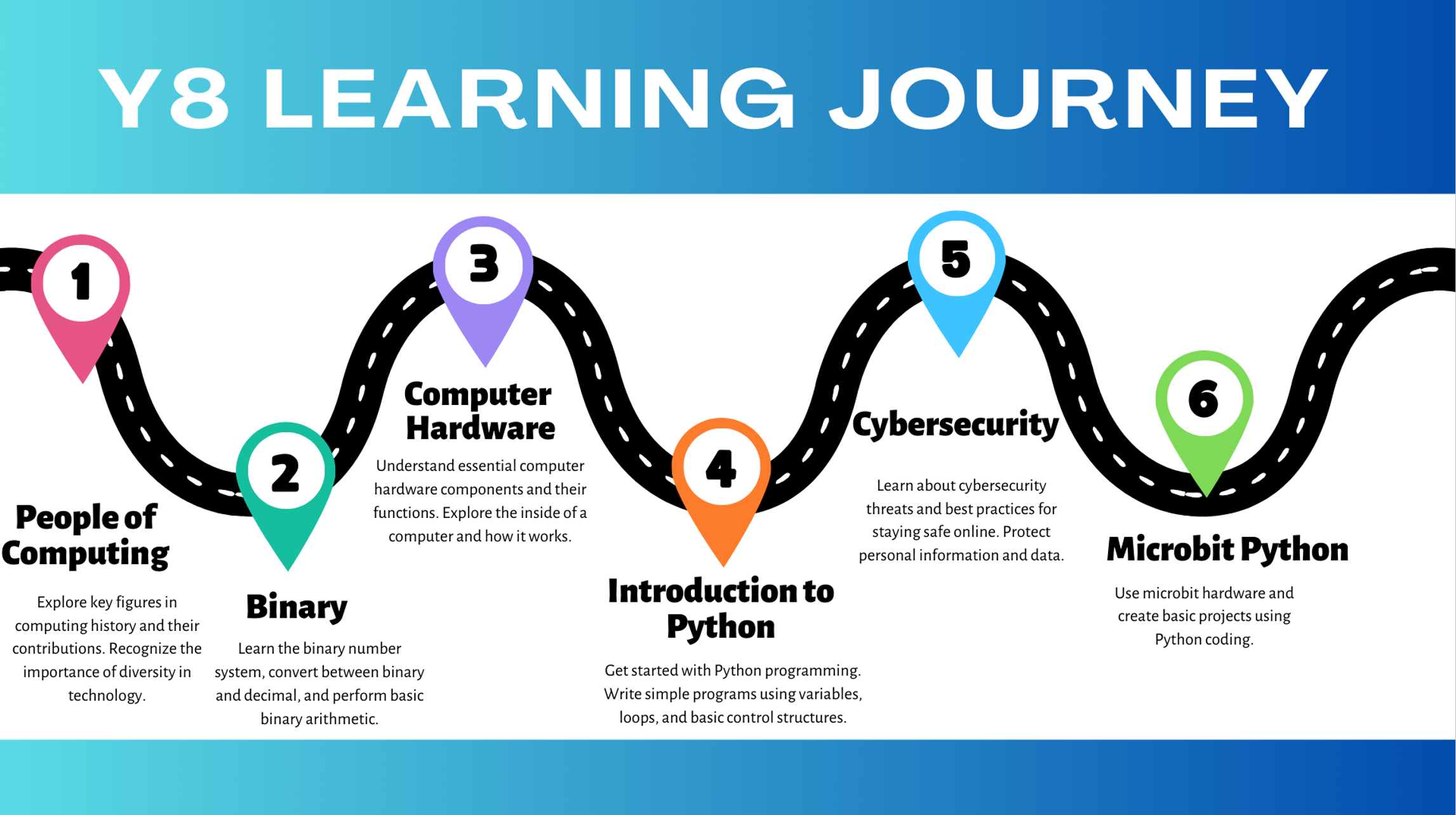 Y8 LEARNING JOURNEY

1

People of Computing

Explore key figures in computing history and their contributions. Recognize the importance of diversity in technology.

2

Binary

Learn the binary number system, convert between binary and decimal, and perform basic binary arithmetic.

3

Computer Hardware

Understand essential computer hardware components and their functions. Explore the inside of a computer and how it works.

4

Introduction to Python

Get started with Python programming. Write simple programs using variables, loops, and basic control structures.

5

Cybersecurity

Learn about cybersecurity threats and best practices for staying safe online. Protect personal information and data.

6

Microbit Python

Use microbit hardware and create basic projects using Python coding.